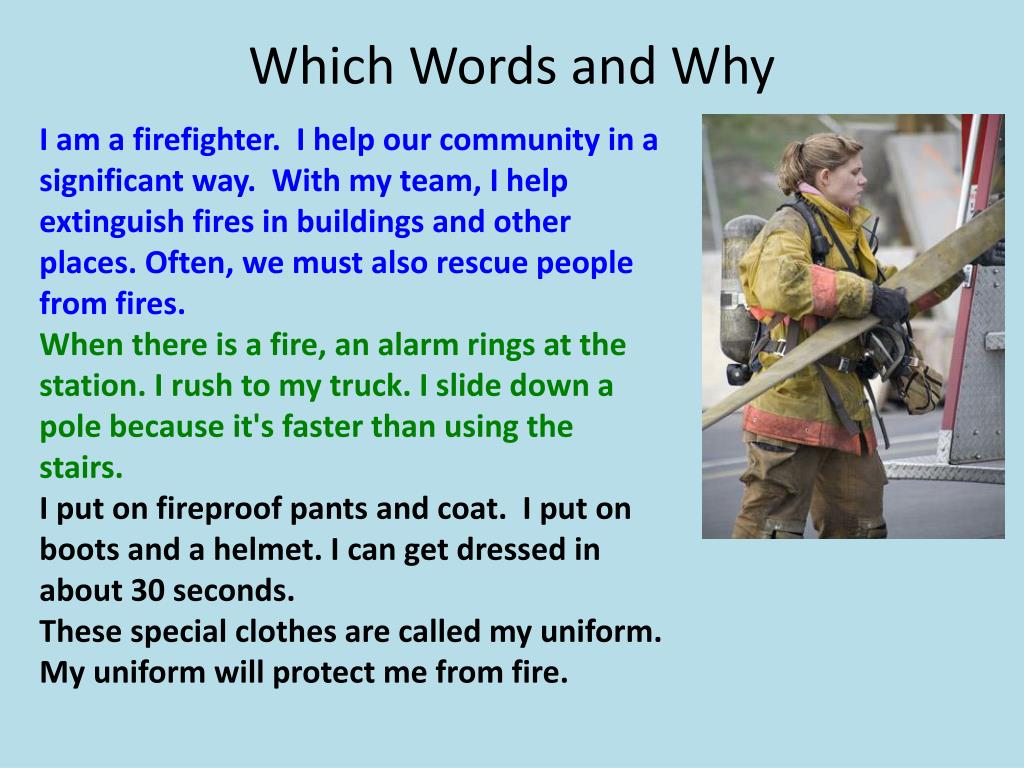 Which Words and Why

I am a firefighter. I help our community in a significant way. With my team, I help extinguish fires in buildings and other places. Often, we must also rescue people from fires.

When there is a fire, an alarm rings at the station. I rush to my truck. I slide down a pole because it's faster than using the stairs.

I put on fireproof pants and coat. I put on boots and a helmet. I can get dressed in about 30 seconds.

These special clothes are called my uniform. My uniform will protect me from fire.